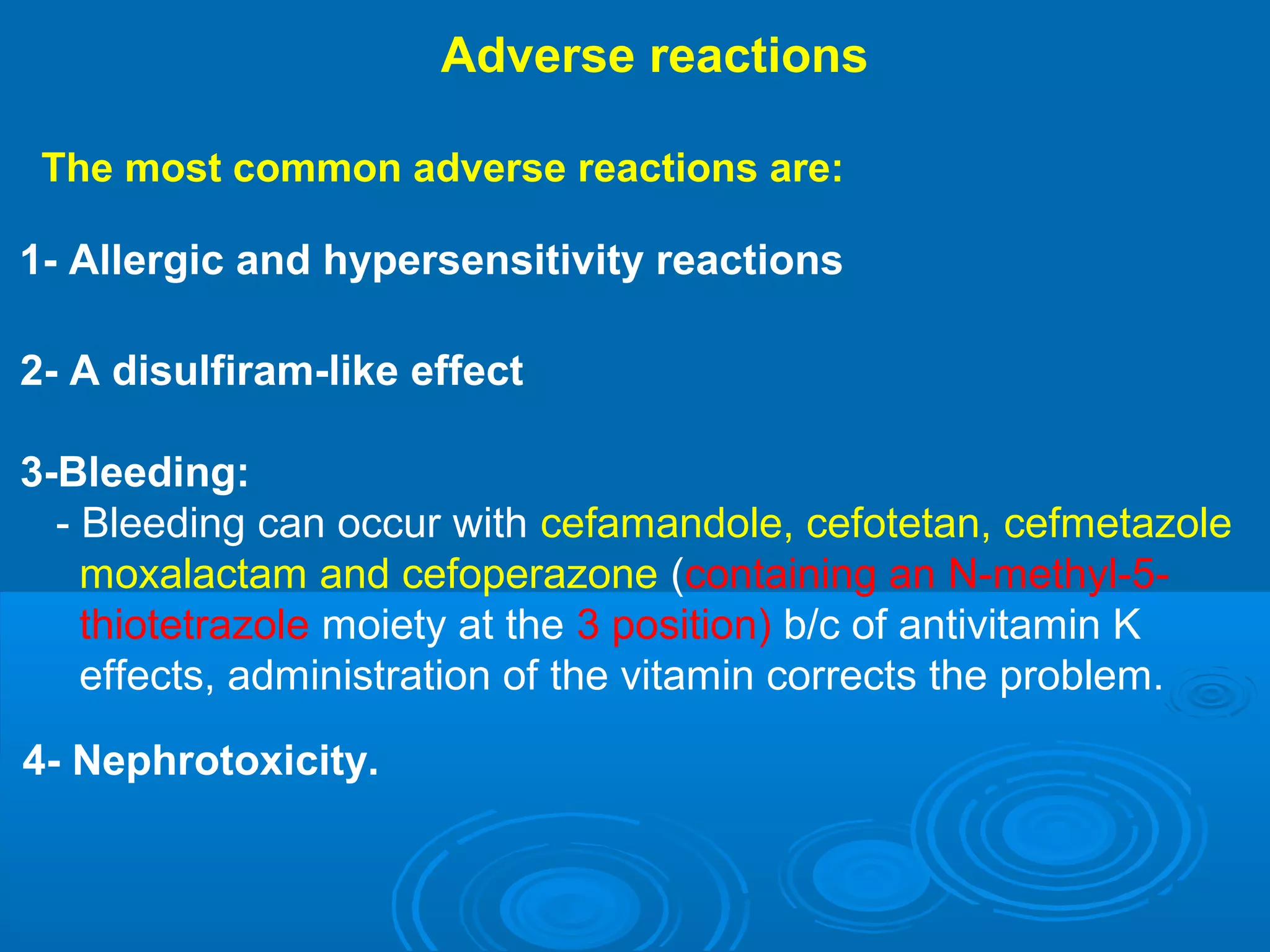 Adverse reactions

The most common adverse reactions are:

1- Allergic and hypersensitivity reactions

2- A disulfiram-like effect

3-Bleeding:
- Bleeding can occur with cefamandole, cefotetan, cefmetazole moxalactam and cefoperazone (containing an N-methyl-5-thiotetrazole moiety at the 3 position) b/c of antivitamin K effects, administration of the vitamin corrects the problem.

4- Nephrotoxicity.